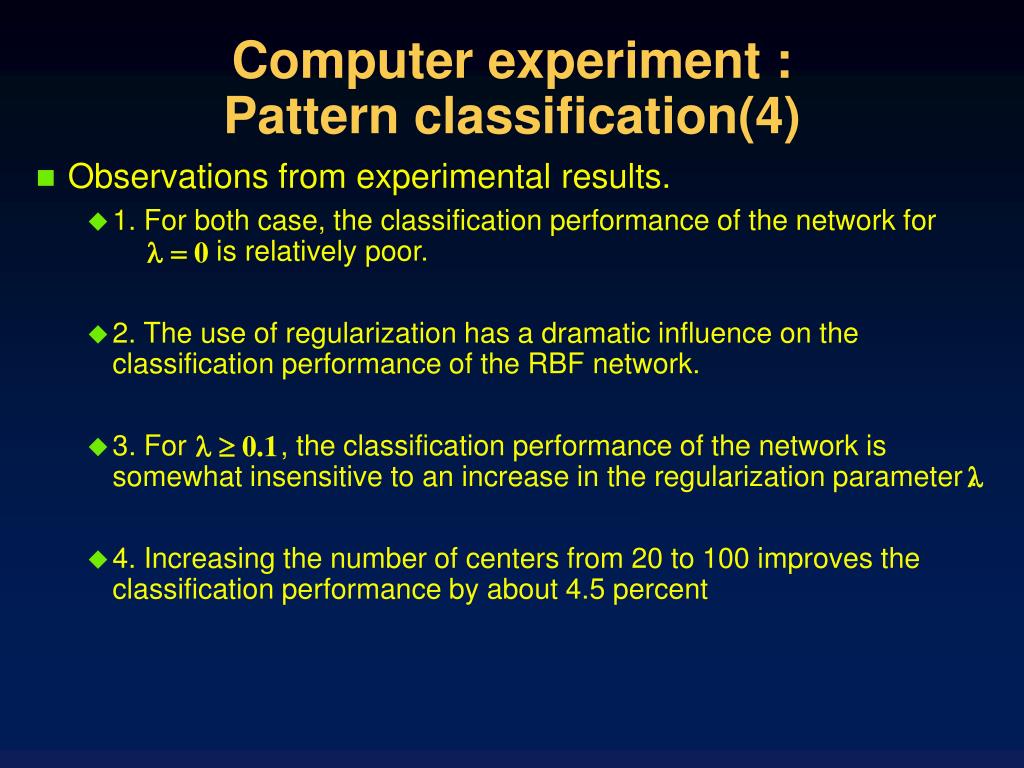 Computer experiment : Pattern classification(4)

Observations from experimental results.

1. For both case, the classification performance of the network for $\lambda = 0$ is relatively poor.

2. The use of regularization has a dramatic influence on the classification performance of the RBF network.

3. For $\lambda \geq 0.1$, the classification performance of the network is somewhat insensitive to an increase in the regularization parameter $\lambda$

4. Increasing the number of centers from 20 to 100 improves the classification performance by about 4.5 percent